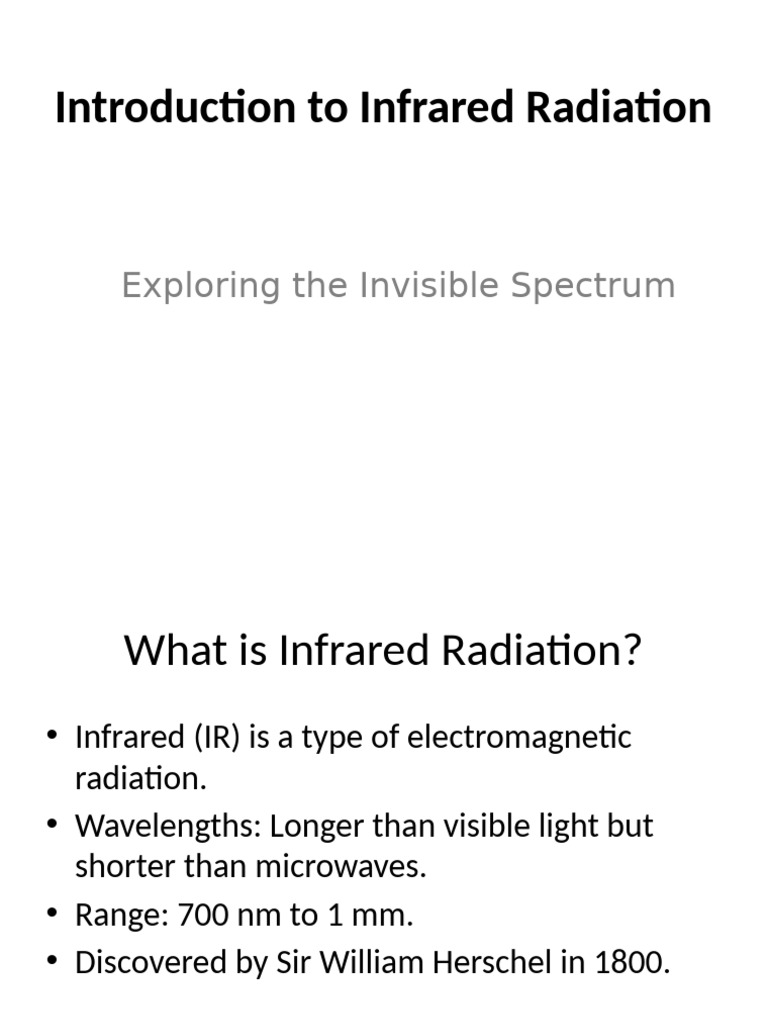 Introduction to Infrared Radiation

Exploring the Invisible Spectrum

What is Infrared Radiation?

• Infrared (IR) is a type of electromagnetic radiation.
• Wavelengths: Longer than visible light but shorter than microwaves.
• Range: 700 nm to 1 mm.
• Discovered by Sir William Herschel in 1800.